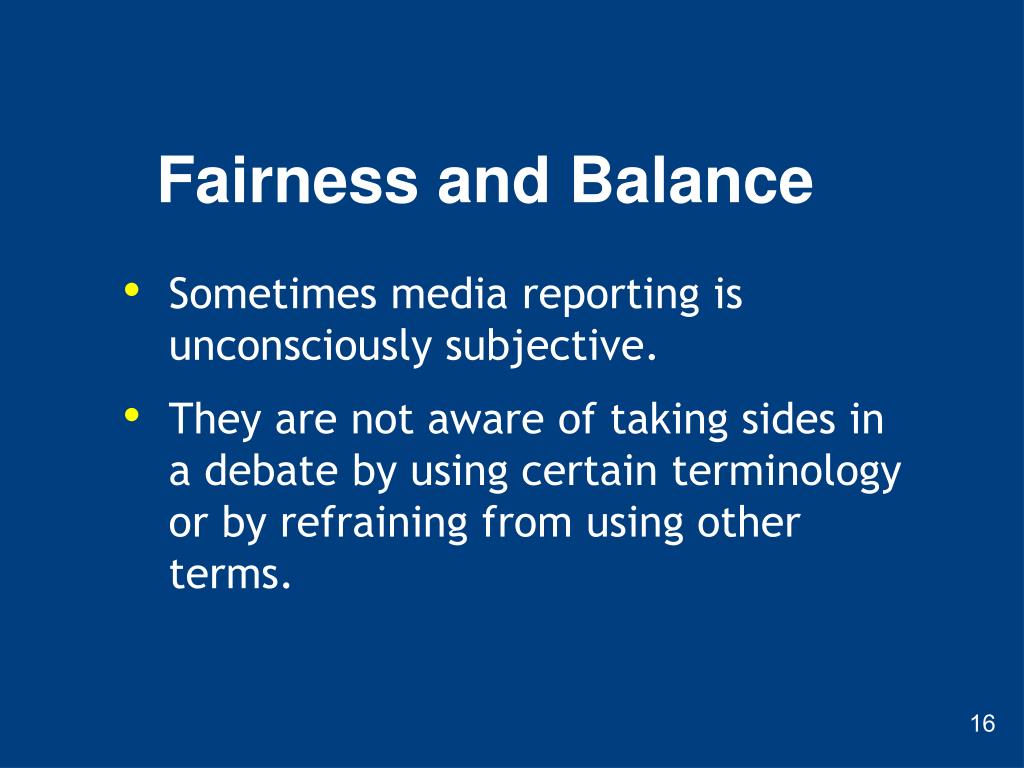 Fairness and Balance

• Sometimes media reporting is unconsciously subjective.

• They are not aware of taking sides in a debate by using certain terminology or by refraining from using other terms.

16